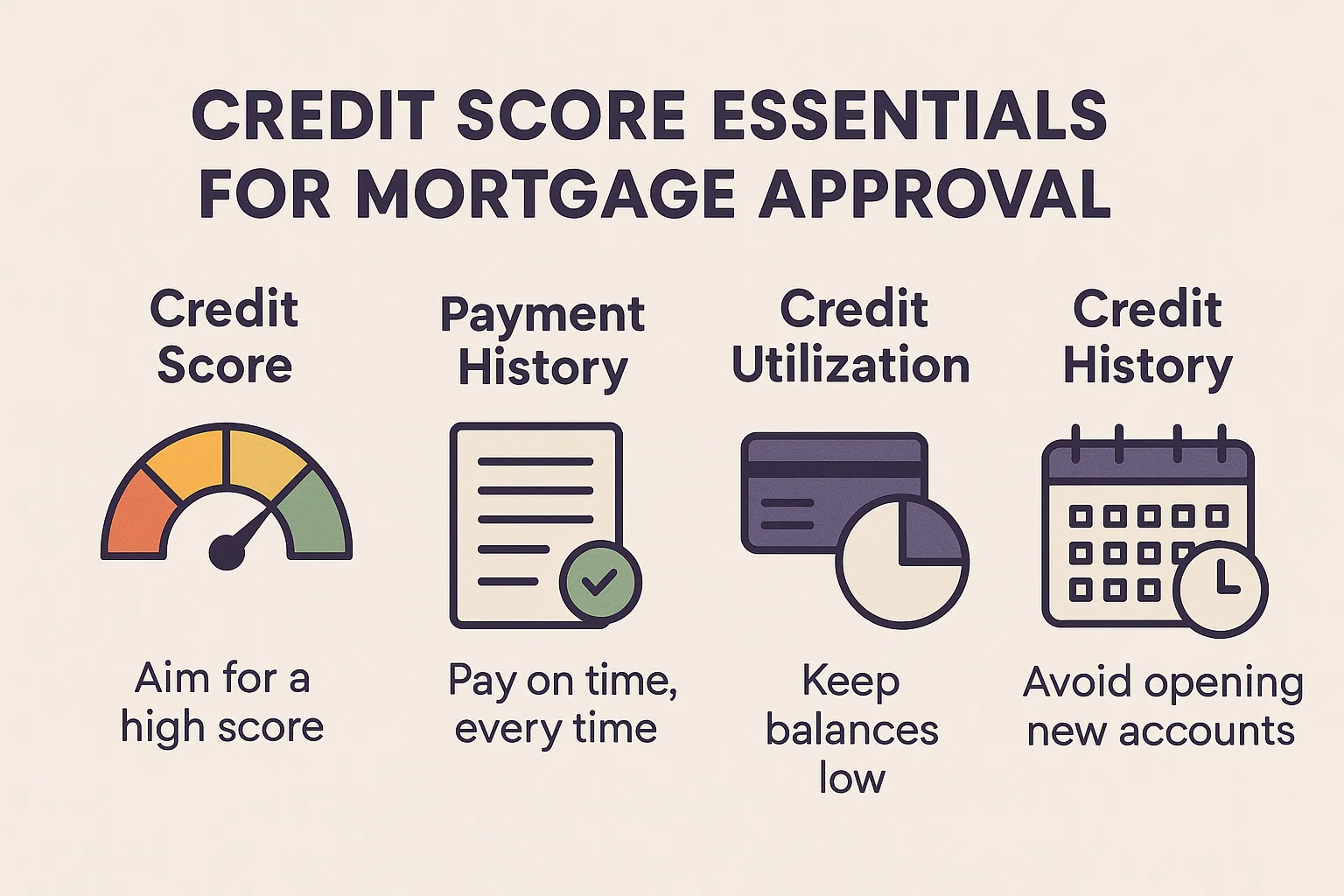 CREDIT SCORE ESSENTIALS FOR MORTGAGE APPROVAL

Credit Score

Aim for a high score

Payment History

Pay on time, every time

Credit Utilization

Keep balances low

Credit History

Avoid opening new accounts